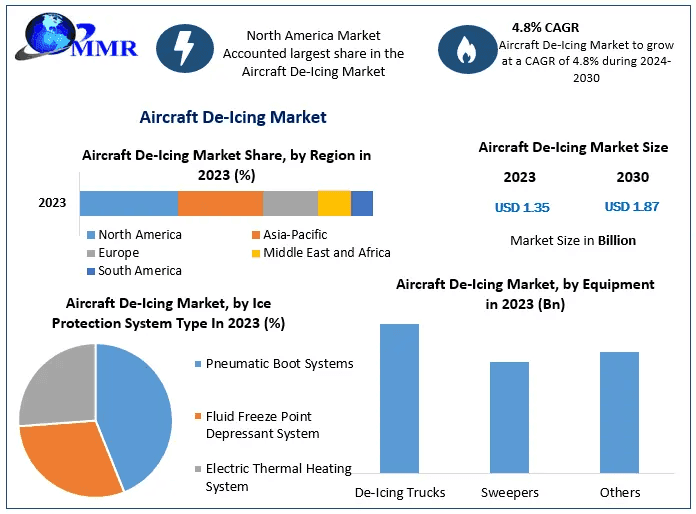 MMR

North America Market Accounted largest share in the Aircraft De-Icing Market

4.8% CAGR
Aircraft De-Icing Market to grow at a CAGR of 4.8% during 2024-2030

Aircraft De-Icing Market

Aircraft De-Icing Market Share, by Region in 2023 (%)

2023

North America
Asia-Pacific
Europe
Middle East and Africa
South America

Aircraft De-Icing Market Size

| 2023 | 2030 |
|---|---|
| USD 1.35 | USD 1.87 |

Market Size in Billion

Aircraft De-Icing Market, by Ice Protection System Type In 2023 (%)

Pneumatic Boot Systems
Fluid Freeze Point Depressant System
Electric Thermal Heating System

Aircraft De-Icing Market, by Equipment in 2023 (Bn)

De-Icing Trucks
Sweepers
Others